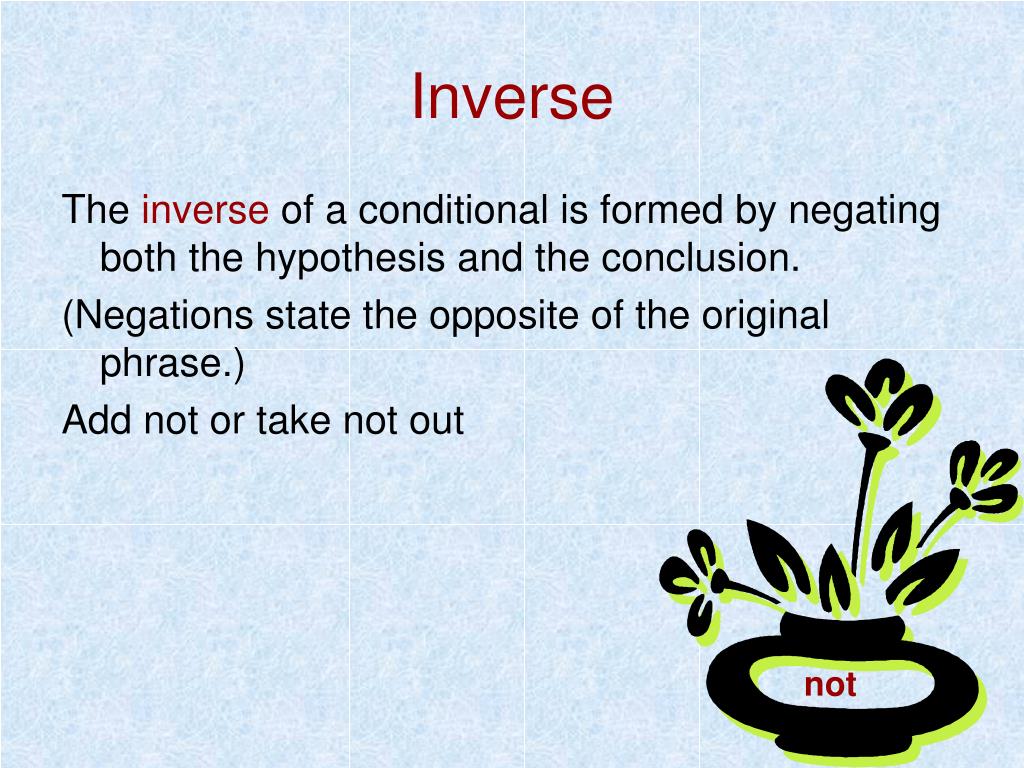 Inverse

The inverse of a conditional is formed by negating both the hypothesis and the conclusion.

(Negations state the opposite of the original phrase.)

Add not or take not out

not